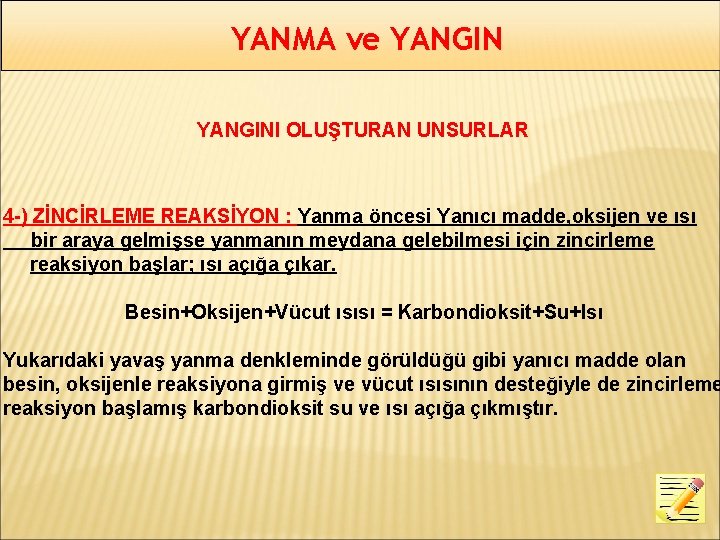 YANMA ve YANGIN

YANGINI OLUŞTURAN UNSURLAR

4-) ZİNCİRLEME REAKSİYON : Yanma öncesi Yanıcı madde,oksijen ve ısı bir araya gelmişse yanmanın meydana gelebilmesi için zincirleme reaksiyon başlar; ısı açığa çıkar.

Besin+Oksijen+Vücut ısısı = Karbondioksit+Su+Isı

Yukarıdaki yavaş yanma denkleminde görüldüğü gibi yanıcı madde olan besin, oksijenle reaksiyona girmiş ve vücut ısısının desteğiyle de zincirleme reaksiyon başlamış karbondioksit su ve ısı açığa çıkmıştır.